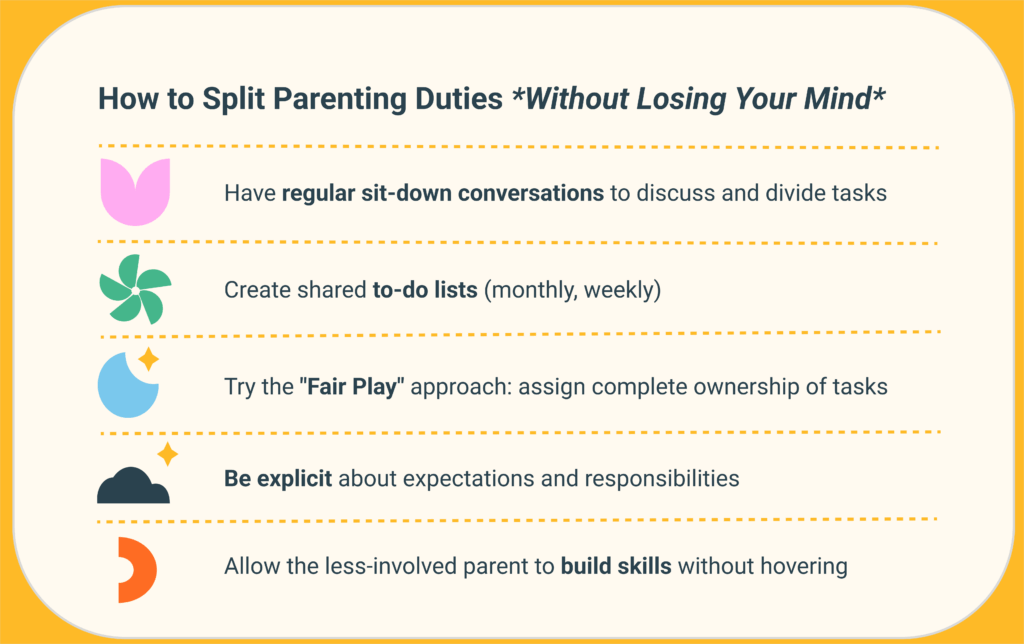 How to Split Parenting Duties *Without Losing Your Mind*

Have regular sit-down conversations to discuss and divide tasks

Create shared to-do lists (monthly, weekly)

Try the "Fair Play" approach: assign complete ownership of tasks

Be explicit about expectations and responsibilities

Allow the less-involved parent to build skills without hovering